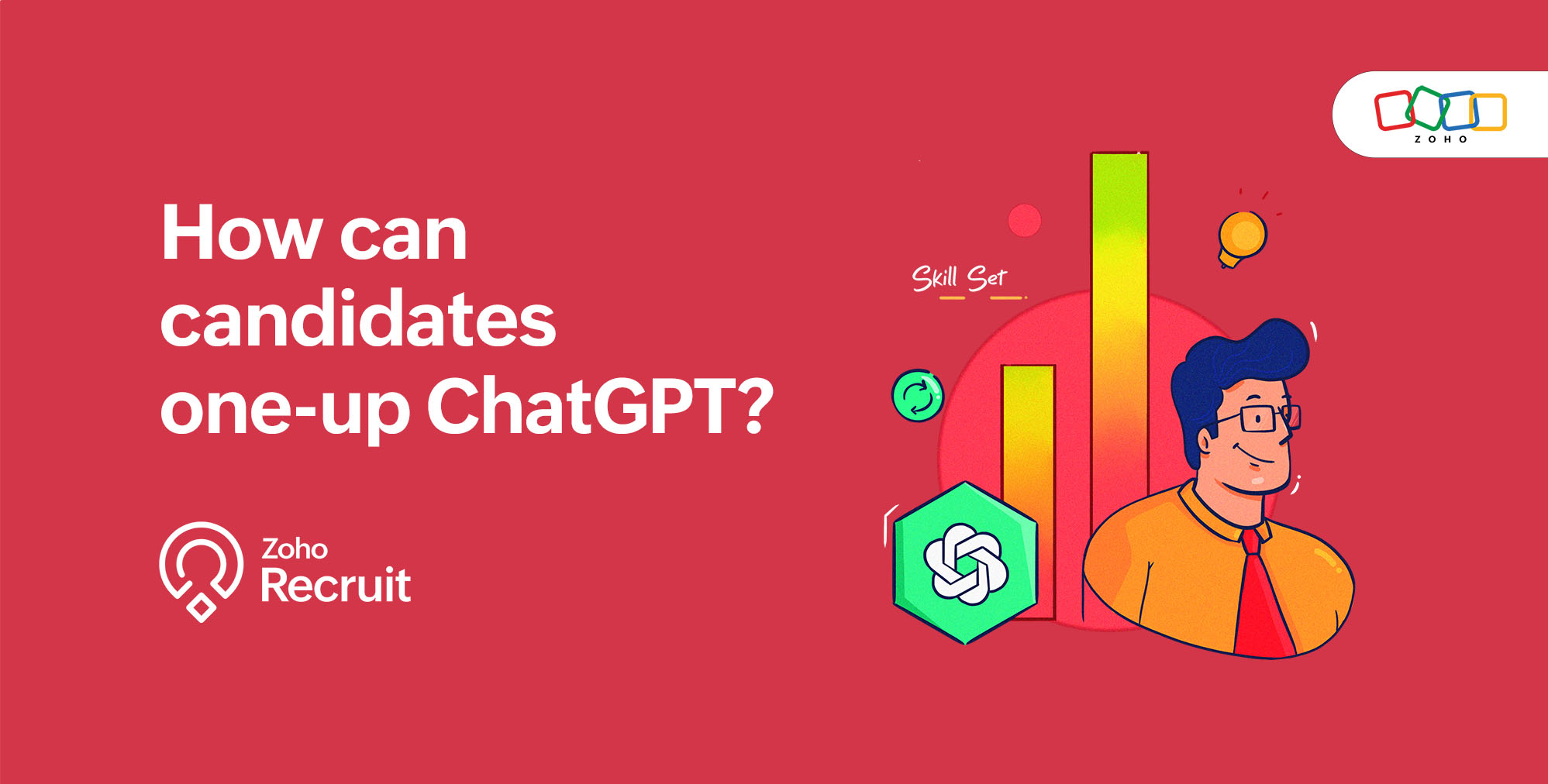 ZOHO

How can candidates one-up ChatGPT?

Skill Set

Zoho Recruit